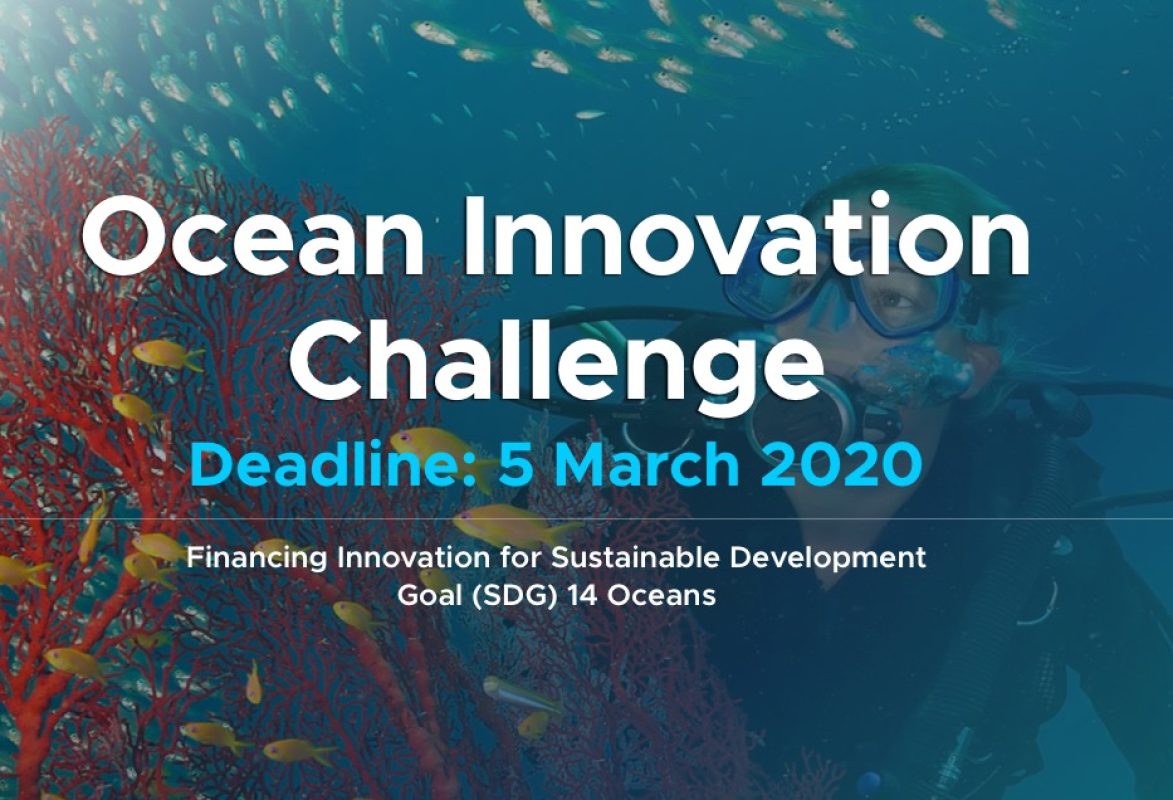 Ocean Innovation Challenge

Deadline: 5 March 2020

Financing Innovation for Sustainable Development Goal (SDG) 14 Oceans